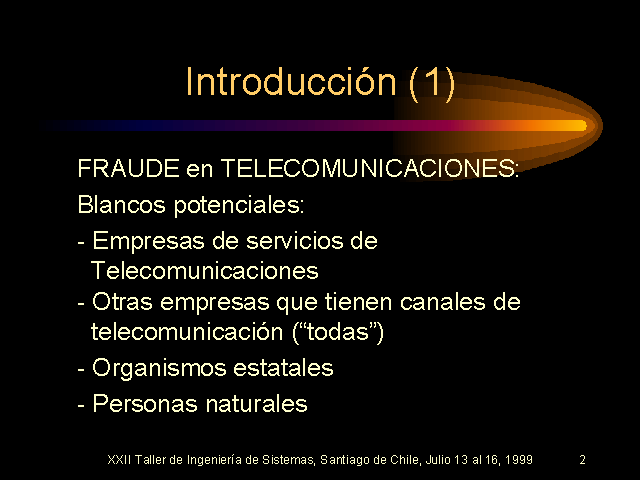 Introducción (1)

FRAUDE en TELECOMUNICACIONES:

Blancos potenciales:

- Empresas de servicios de Telecomunicaciones
- Otras empresas que tienen canales de telecomunicación (“todas”)
- Organismos estatales
- Personas naturales

XXII Taller de Ingeniería de Sistemas, Santiago de Chile, Julio 13 al 16, 1999

2